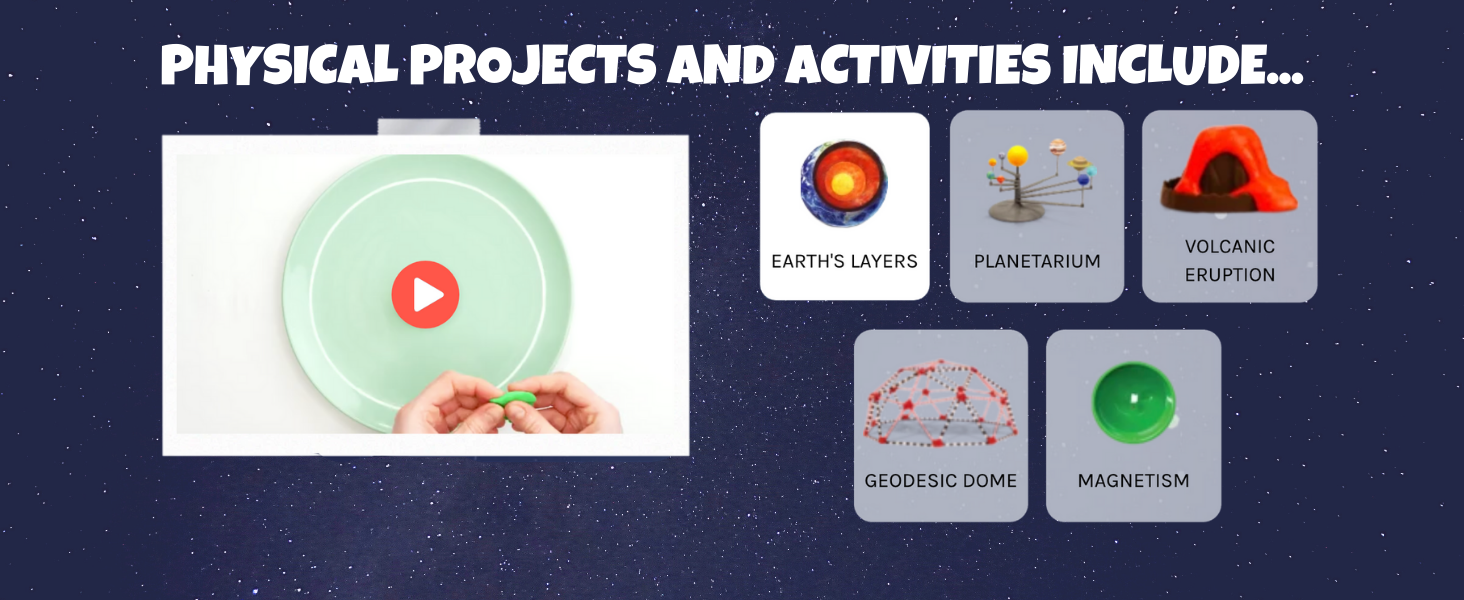 PHYSICAL PROJECTS AND ACTIVITIES INCLUDE...

EARTH'S LAYERS

PLANETARIUM

VOLCANIC ERUPTION

GEODESIC DOME

MAGNETISM